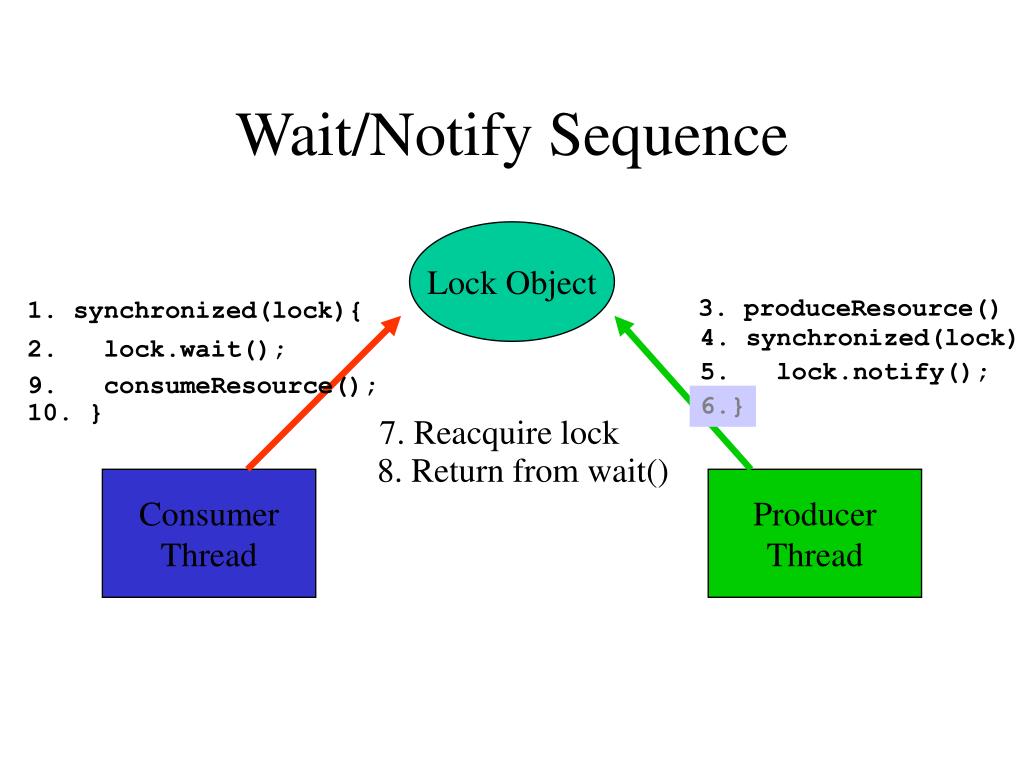 Wait/Notify Sequence

Lock Object

1. synchronized(lock){
2. lock.wait();
9. consumeResource();
10. }

3. produceResource()
4. synchronized(lock)
5. lock.notify();
6.}

7. Reacquire lock
8. Return from wait()

Consumer Thread

Producer Thread